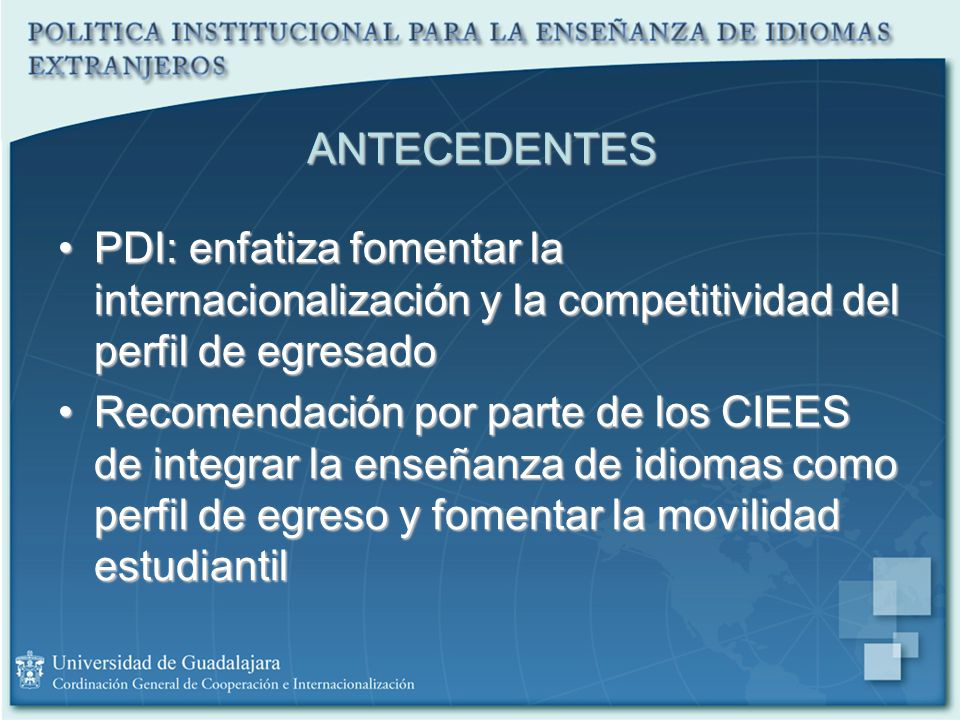 POLITICA INSTITUCIONAL PARA LA ENSEÑANZA DE IDIOMAS EXTRANJEROS

ANTECEDENTES

• PDI: enfatiza fomentar la internacionalización y la competitividad del perfil de egresado

• Recomendación por parte de los CIEES de integrar la enseñanza de idiomas como perfil de egreso y fomentar la movilidad estudiantil

Universidad de Guadalajara
Cordinación General de Cooperación e Internacionalización